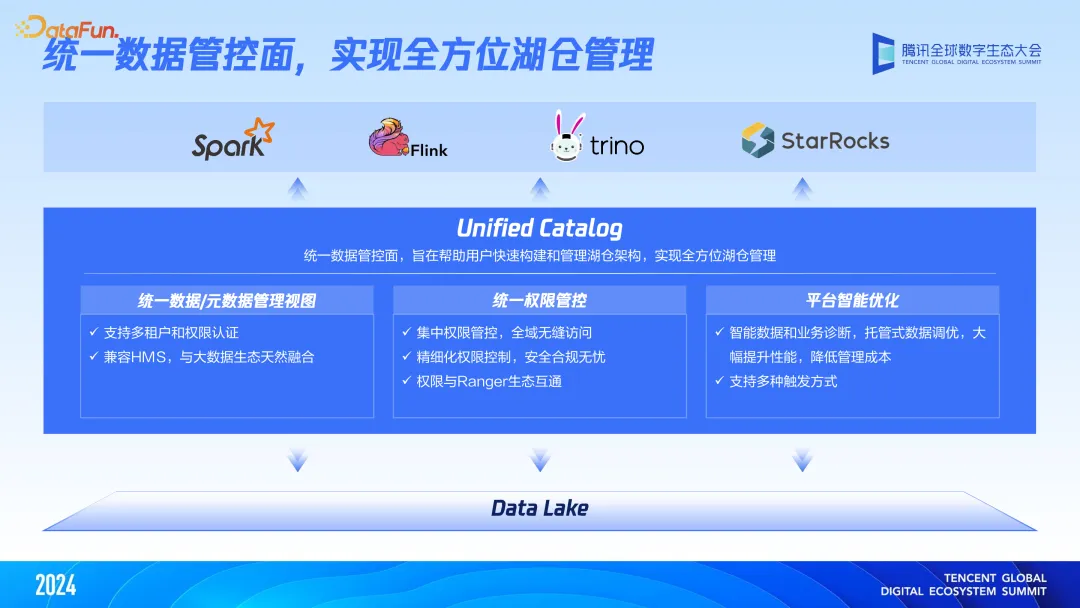 DataFun.

统一数据管控面，实现全方位湖仓管理

腾讯全球数字生态大会
TENCENT GLOBAL DIGITAL ECOSYSTEM SUMMIT

Spark
Flink
trino
StarRocks

Unified Catalog

统一数据管控面，旨在帮助用户快速构建和管理湖仓架构，实现全方位湖仓管理

统一数据/元数据管理视图
✓ 支持多租户和权限认证
✓ 兼容HMS，与大数据生态天然融合

统一权限管控
✓ 集中权限管控，全域无缝访问
✓ 精细化权限控制，安全合规无忧
✓ 权限与Ranger生态互通

平台智能优化
✓ 智能数据和业务诊断，托管式数据调优，大幅提升性能，降低管理成本
✓ 支持多种触发方式

Data Lake

2024

TENCENT GLOBAL
DIGITAL ECOSYSTEM SUMMIT